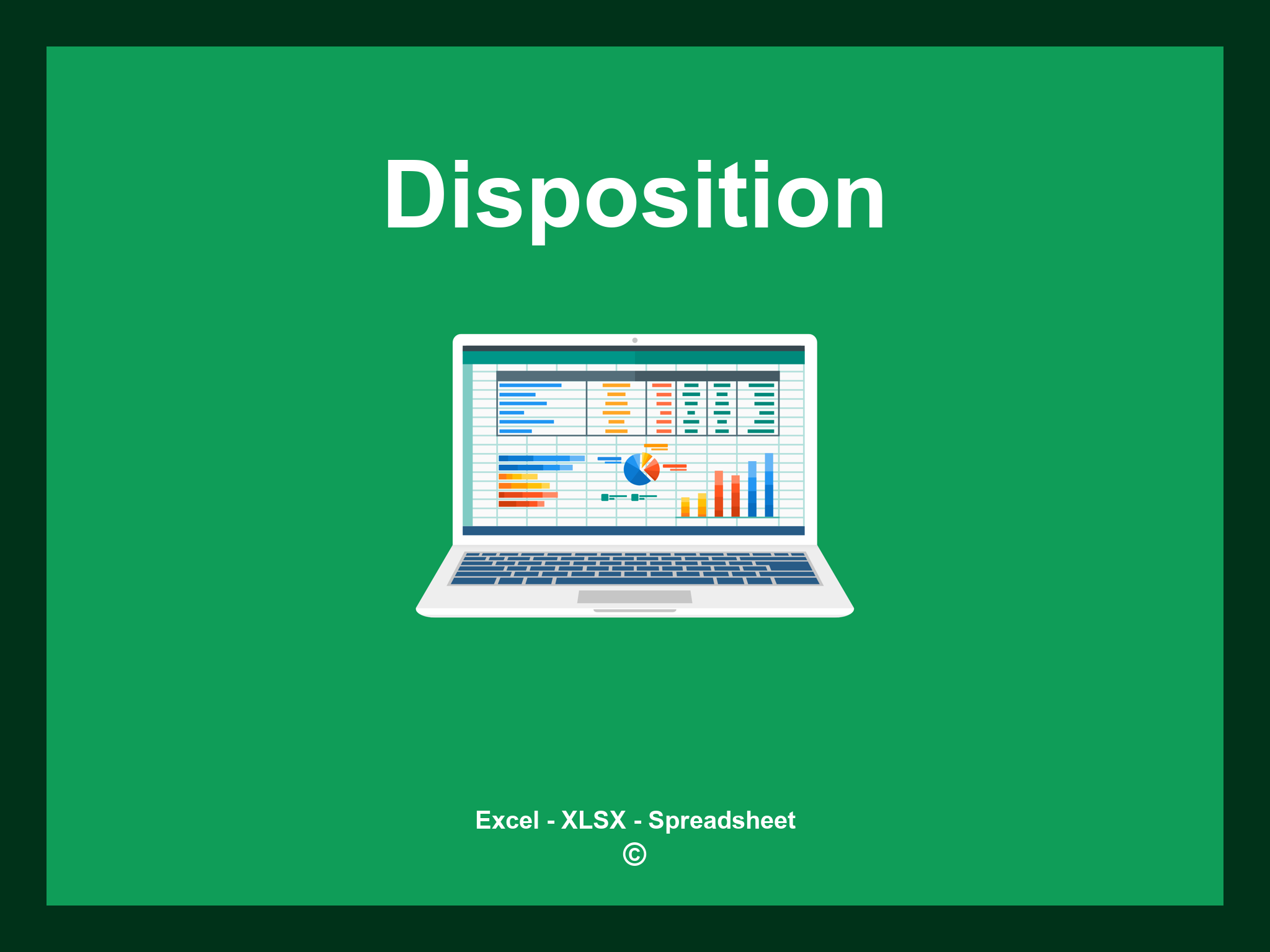 Disposition

Excel - XLSX - Spreadsheet
©